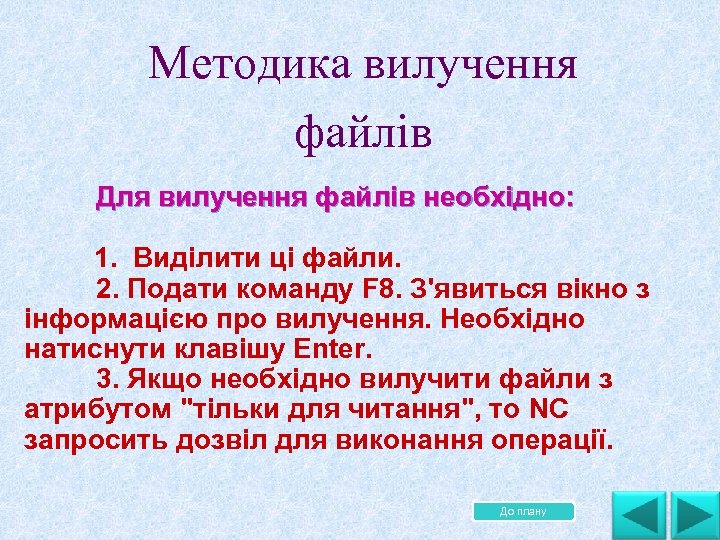 Методика вилучення файлів

Для вилучення файлів необхідно:

1. Виділити ці файли.

2. Подати команду F8. З'явиться вікно з інформацією про вилучення. Необхідно натиснути клавішу Enter.

3. Якщо необхідно вилучити файли з атрибутом "тільки для читання", то NC запросить дозвіл для виконання операції.

До плану